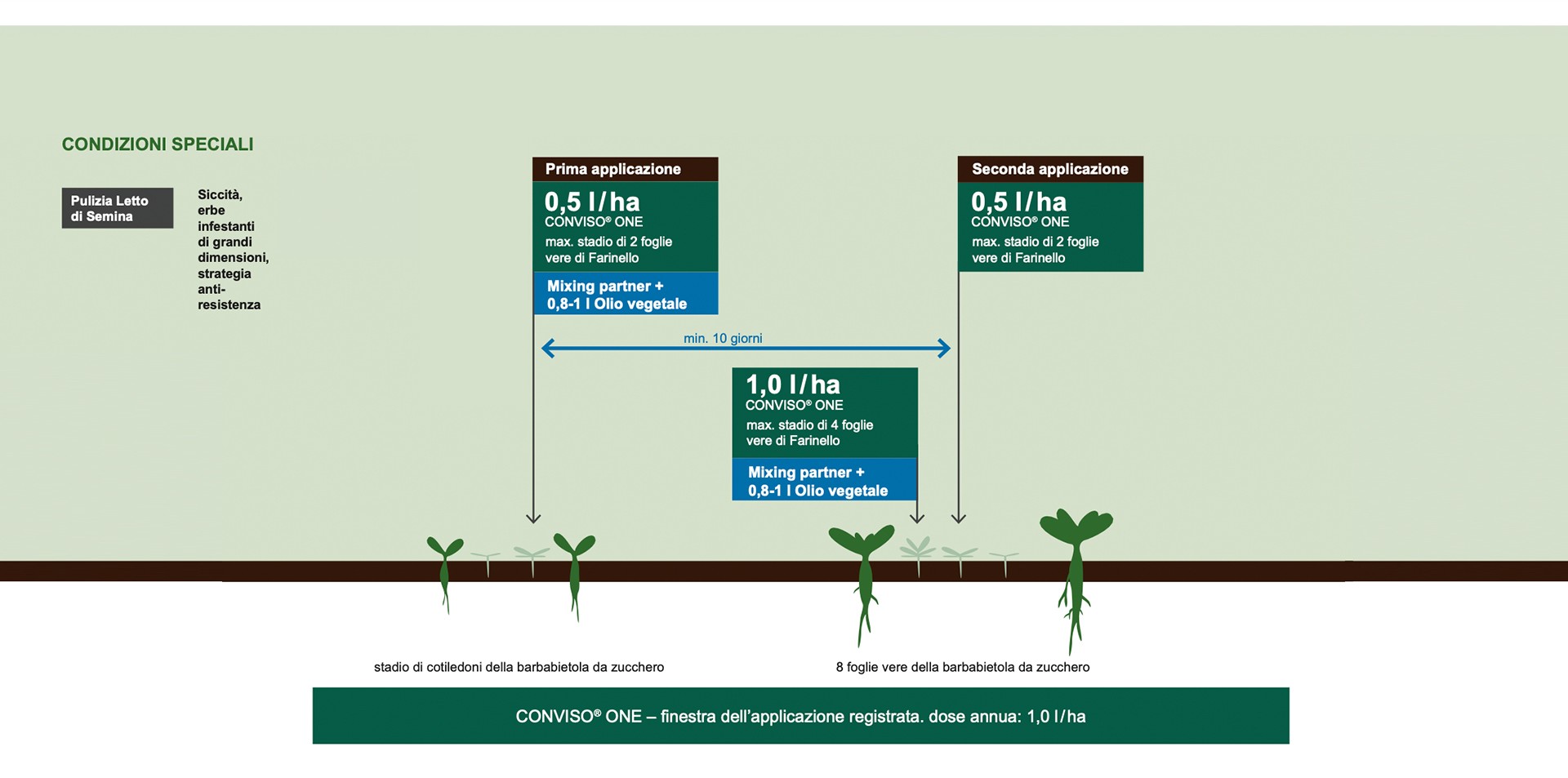 CONDIZIONI SPECIALI

Pulizia Letto di Semina

Siccità, erbe infestanti di grandi dimensioni, strategia anti-resistenza

Prima applicazione

0,5 l/ha
CONVISO® ONE
max. stadio di 2 foglie vere di Farinello

Mixing partner + 0,8-1 l Olio vegetale

Seconda applicazione

0,5 l/ha
CONVISO® ONE
max. stadio di 2 foglie vere di Farinello

min. 10 giorni

1,0 l/ha
CONVISO® ONE
max. stadio di 4 foglie vere di Farinello

Mixing partner + 0,8-1 l Olio vegetale

stadio di cotiledoni della barbabietola da zucchero

8 foglie vere della barbabietola da zucchero

CONVISO® ONE – finestra dell'applicazione registrata. dose annua: 1,0 l/ha